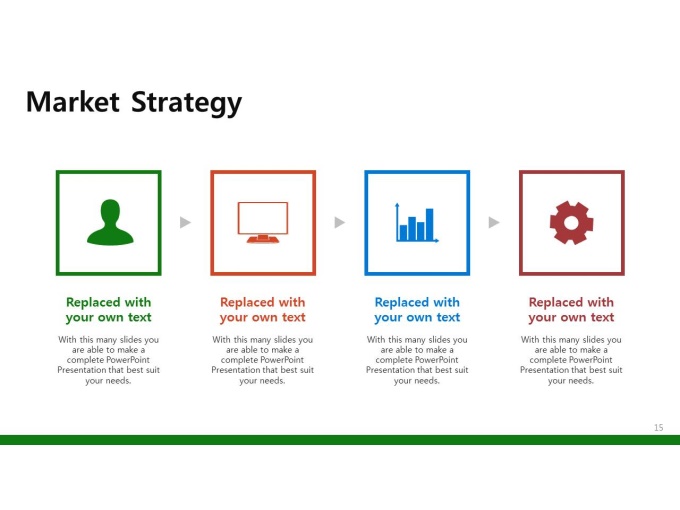 Market Strategy

Replaced with your own text

With this many slides you are able to make a complete PowerPoint Presentation that best suit your needs.

Replaced with your own text

With this many slides you are able to make a complete PowerPoint Presentation that best suit your needs.

Replaced with your own text

With this many slides you are able to make a complete PowerPoint Presentation that best suit your needs.

Replaced with your own text

With this many slides you are able to make a complete PowerPoint Presentation that best suit your needs.

15